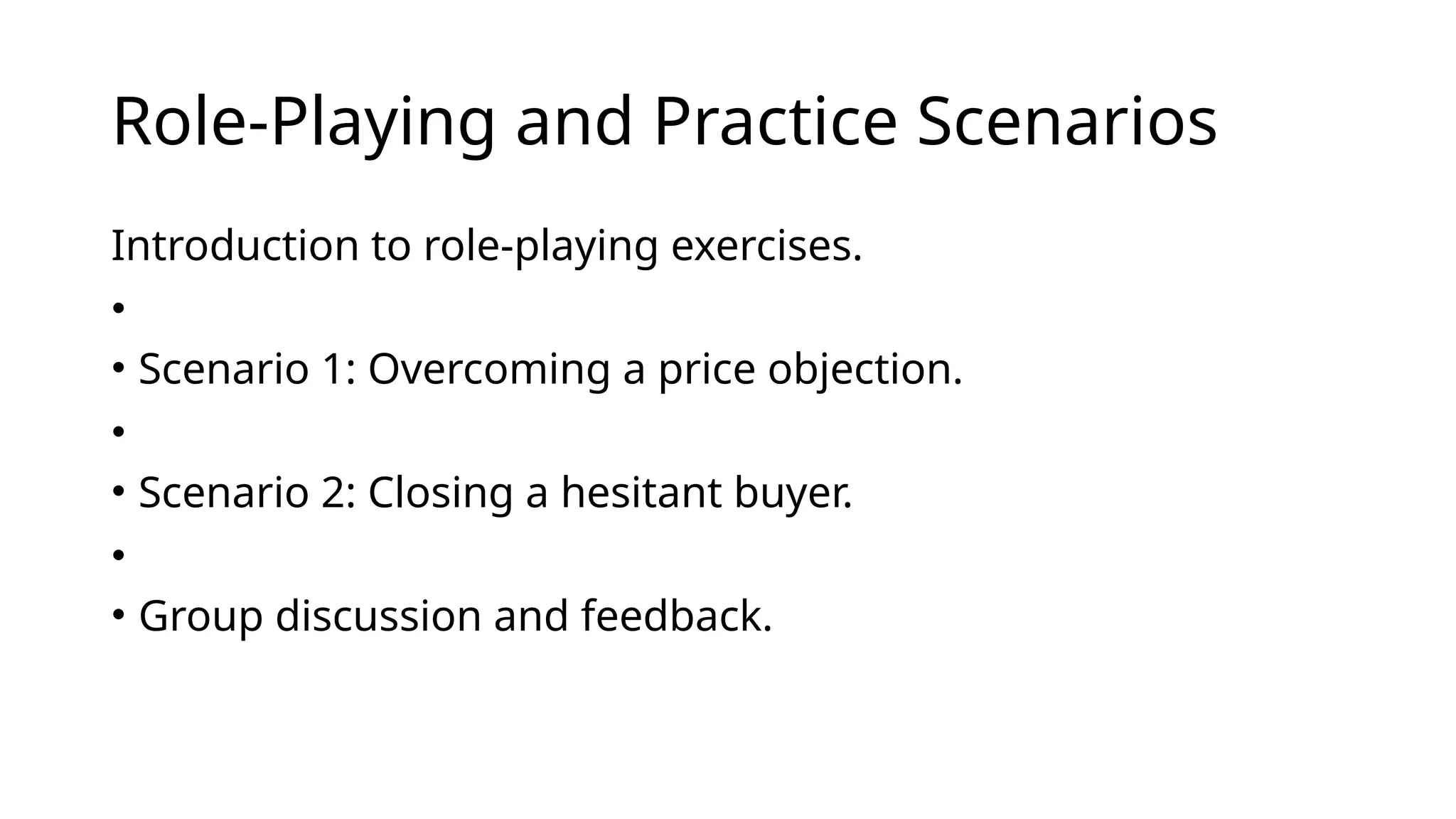 Role-Playing and Practice Scenarios

Introduction to role-playing exercises.

•

• Scenario 1: Overcoming a price objection.

•

• Scenario 2: Closing a hesitant buyer.

•

• Group discussion and feedback.